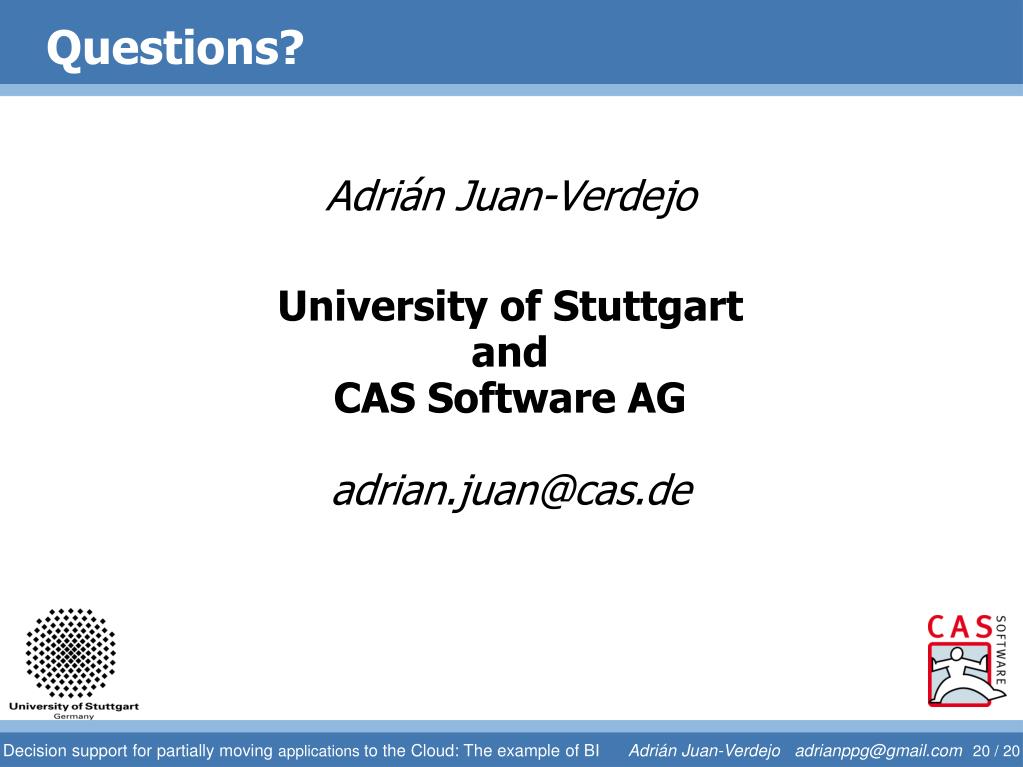 Questions?

Adrián Juan-Verdejo

University of Stuttgart
and
CAS Software AG

adrian.juan@cas.de

University of Stuttgart
Germany

CAS SOFTWARE

Decision support for partially moving applications to the Cloud: The example of BI Adrián Juan-Verdejo adrianppg@gmail.com 20 / 20